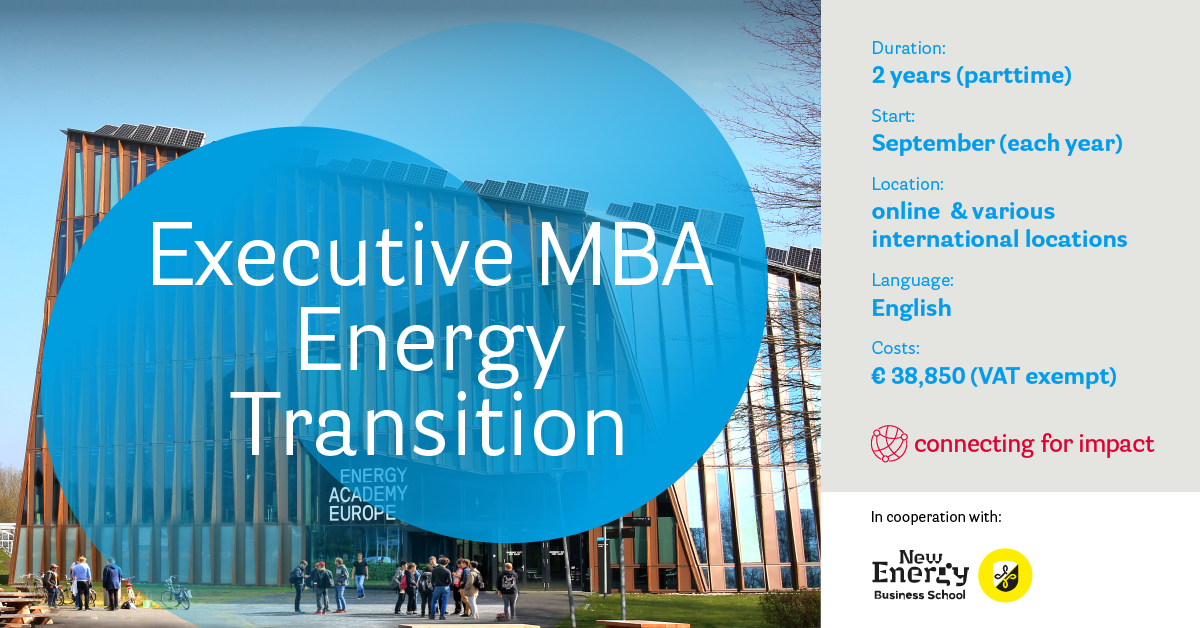 Executive MBA Energy Transition

ENERGY ACADEMY EUROPE

Duration:
2 years (parttime)

Start:
September (each year)

Location:
online & various international locations

Language:
English

Costs:
€ 38,850 (VAT exempt)

connecting for impact

In cooperation with:

New Energy Business School